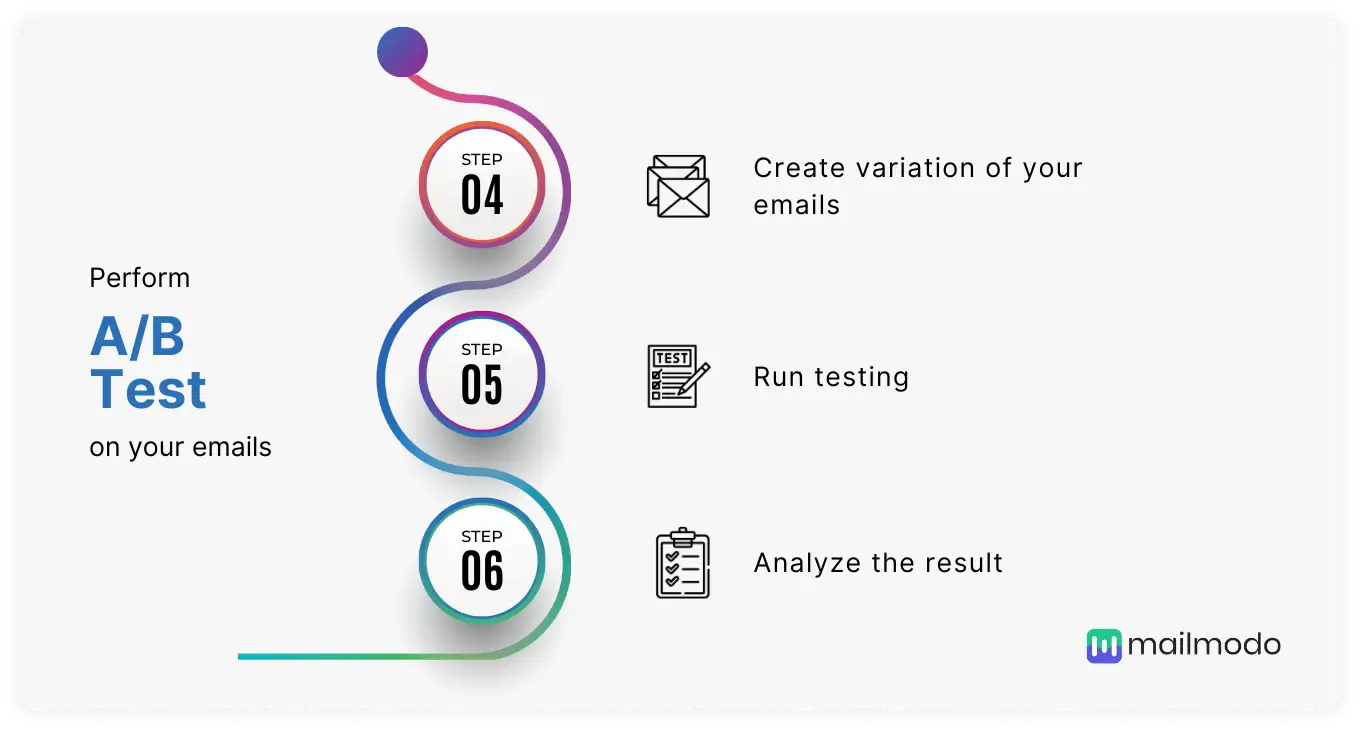 Perform
A/B Test
on your emails

STEP
04

Create variation of your emails

STEP
05

TEST

Run testing

STEP
06

Analyze the result

mailmodo